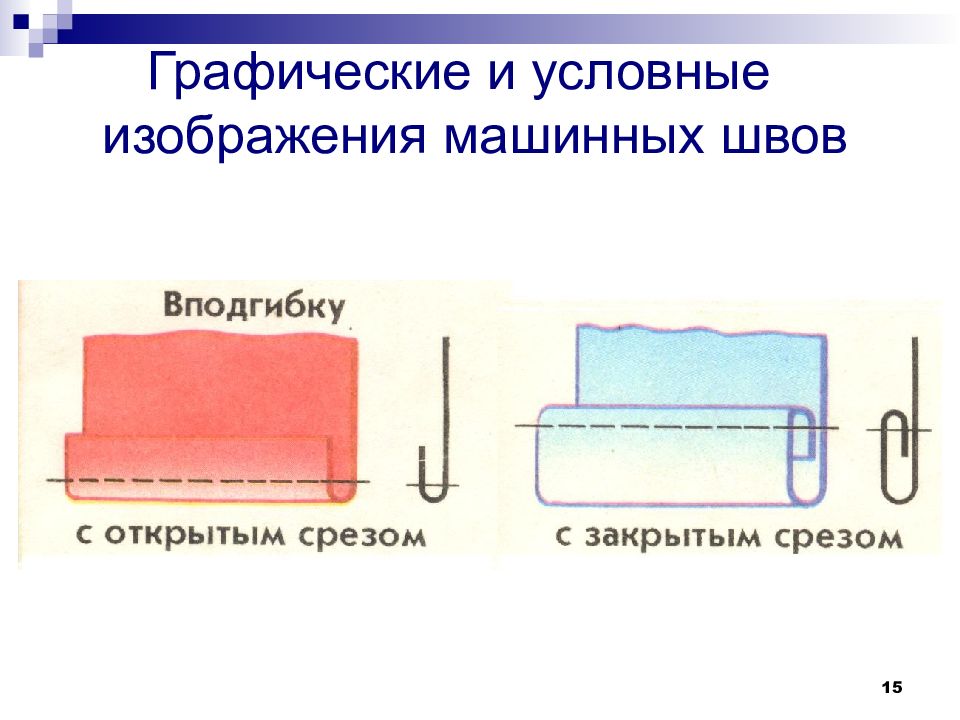 Графические и условные изображения машинных швов

Вподгибку

с открытым срезом

с закрытым срезом

15